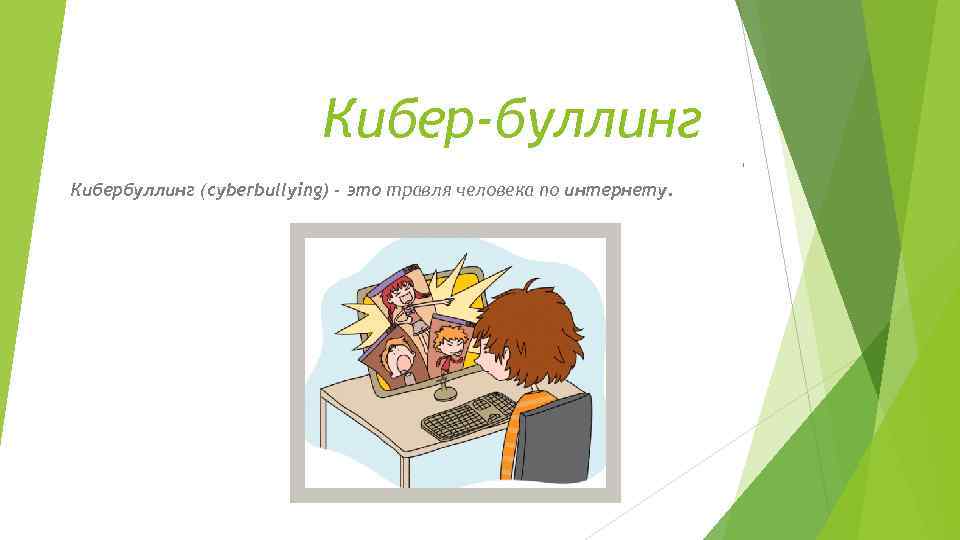 Кибер-буллинг

Кибербуллинг (cyberbullying) - это травля человека по интернету.